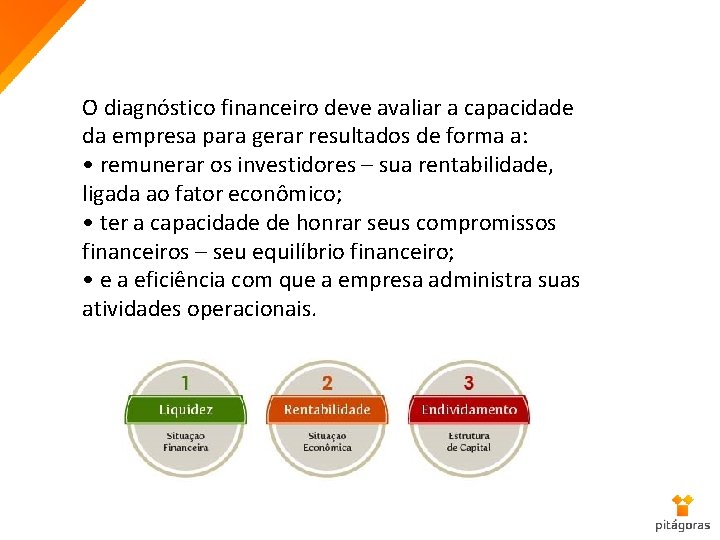 O diagnóstico financeiro deve avaliar a capacidade da empresa para gerar resultados de forma a:
• remunerar os investidores – sua rentabilidade, ligada ao fator econômico;
• ter a capacidade de honrar seus compromissos financeiros – seu equilíbrio financeiro;
• e a eficiência com que a empresa administra suas atividades operacionais.

1
Liquidez
Situação Financeira

2
Rentabilidade
Situação Econômica

3
Endividamento
Estrutura de Capital

pitágoras